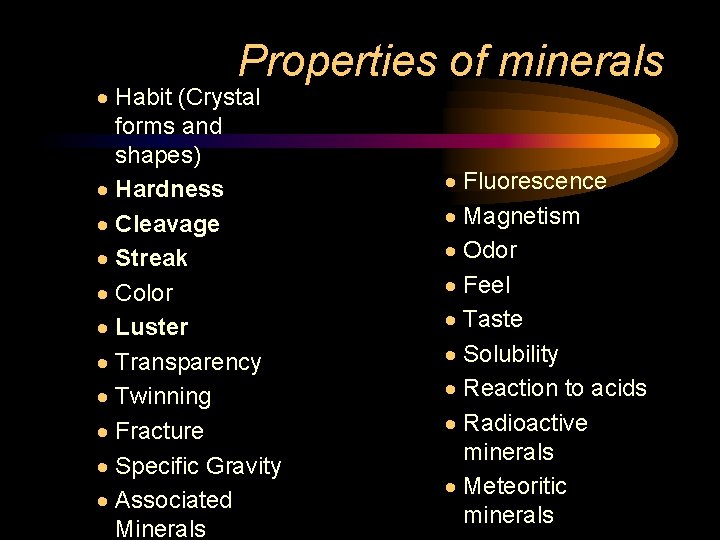 Properties of minerals

- Habit (Crystal forms and shapes)
- Hardness
- Cleavage
- Streak
- Color
- Luster
- Transparency
- Twinning
- Fracture
- Specific Gravity
- Associated Minerals

- Fluorescence
- Magnetism
- Odor
- Feel
- Taste
- Solubility
- Reaction to acids
- Radioactive minerals
- Meteoritic minerals